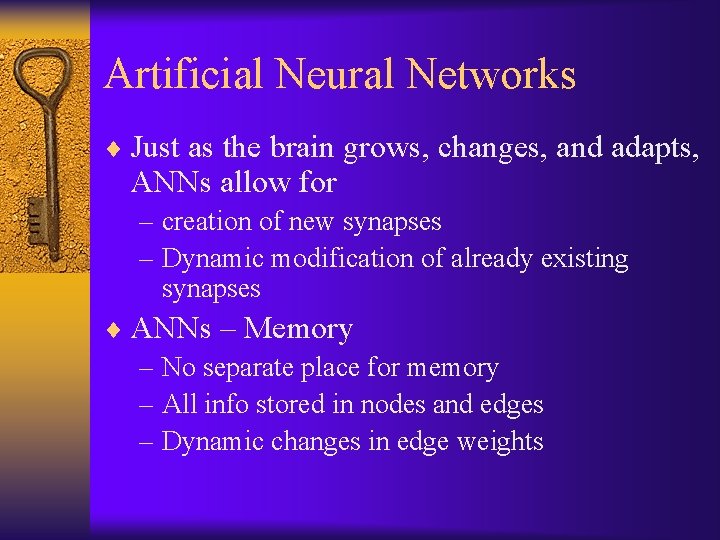 Artificial Neural Networks

♦ Just as the brain grows, changes, and adapts, ANNs allow for

– creation of new synapses

– Dynamic modification of already existing synapses

♦ ANNs – Memory

– No separate place for memory

– All info stored in nodes and edges

– Dynamic changes in edge weights